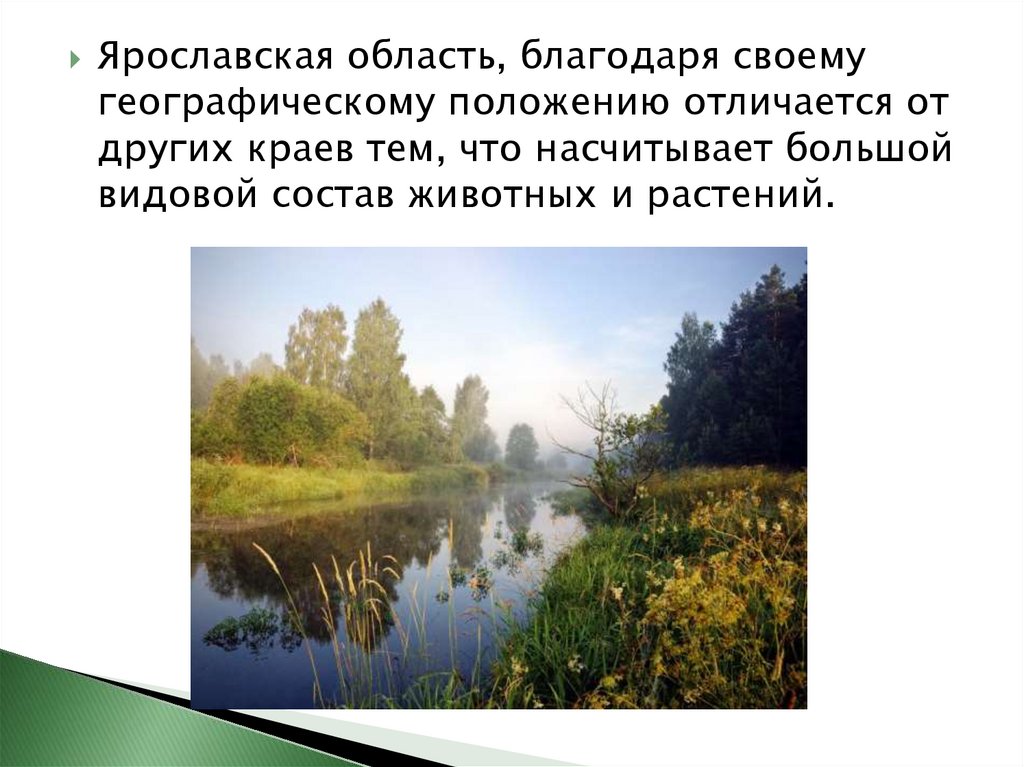 Ярославская область, благодаря своему географическому положению отличается от других краев тем, что насчитывает большой видовой состав животных и растений.